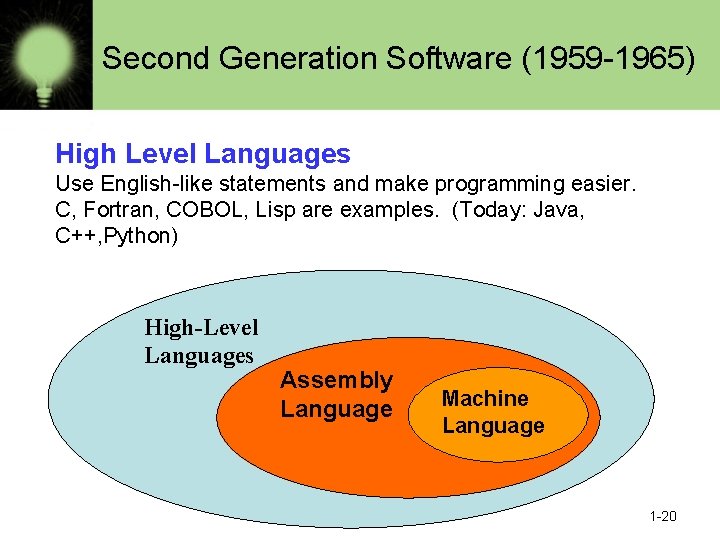 Second Generation Software (1959-1965)

High Level Languages
Use English-like statements and make programming easier. C, Fortran, COBOL, Lisp are examples. (Today: Java, C++,Python)

High-Level Languages

Assembly Language

Machine Language

1-20